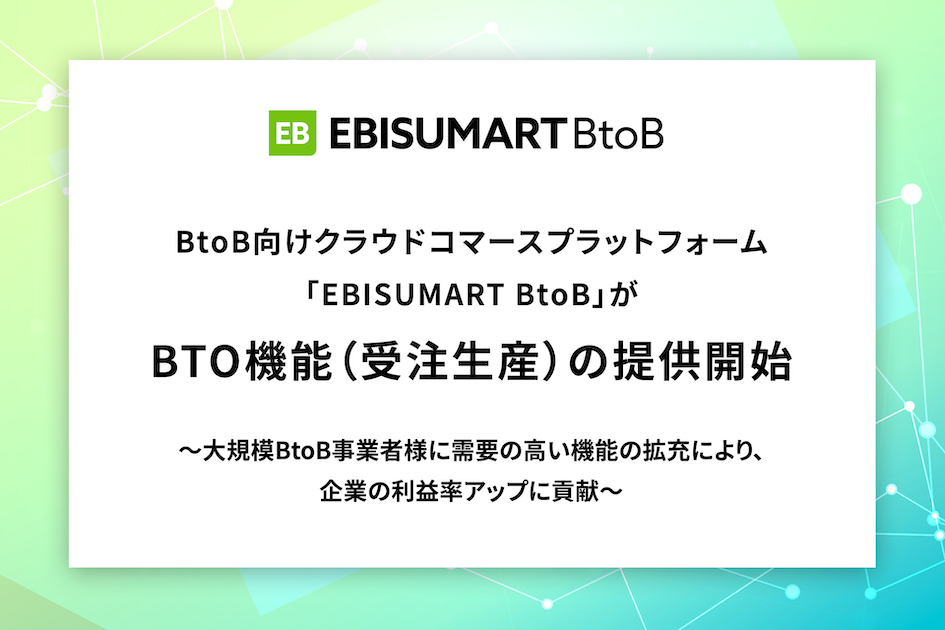 EB EBISUMART BtoB

BtoB向けクラウドコマースプラットフォーム
「EBISUMART BtoB」が
BTO機能（受注生産）の提供開始

～大規模BtoB事業者様に需要の高い機能の拡充により、
企業の利益率アップに貢献～